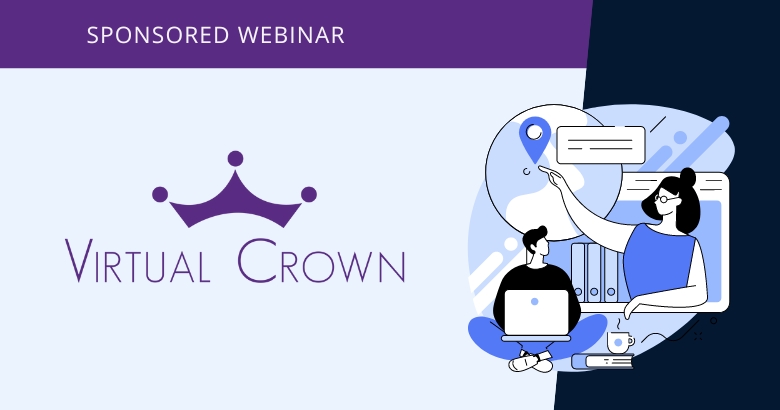 SPONSORED WEBINAR

VIRTUAL CROWN